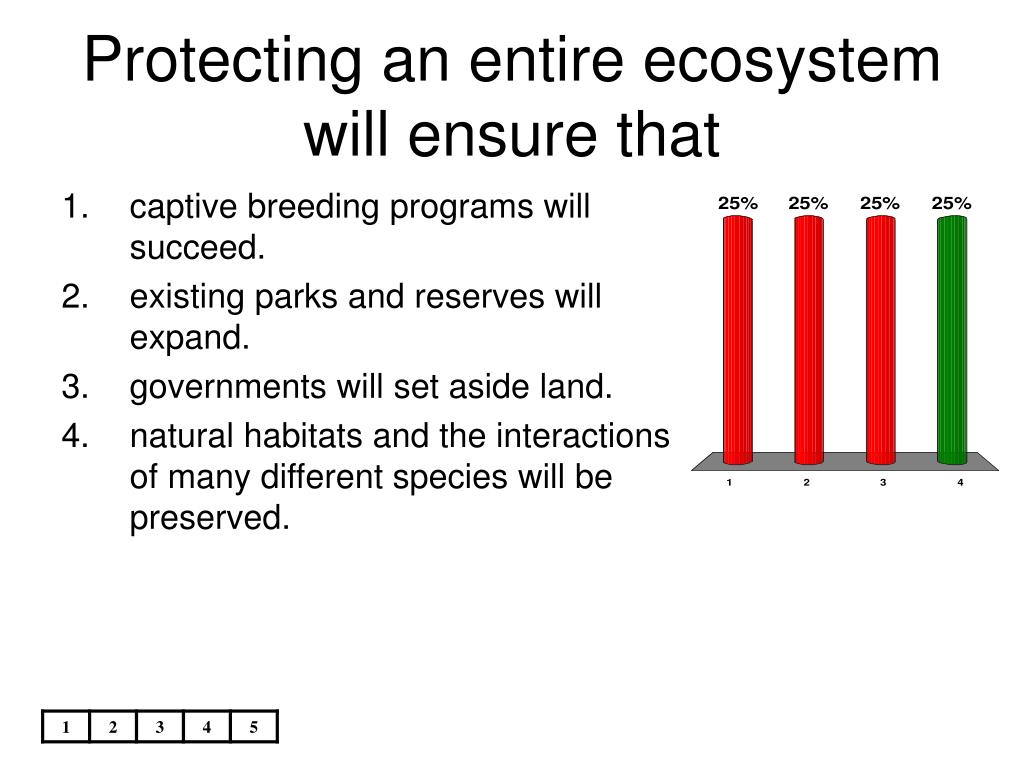 Protecting an entire ecosystem will ensure that

1. captive breeding programs will succeed.
2. existing parks and reserves will expand.
3. governments will set aside land.
4. natural habitats and the interactions of many different species will be preserved.

25% 25% 25% 25%

1 2 3 4

| 1 | 2 | 3 | 4 | 5 |
|---|---|---|---|---|